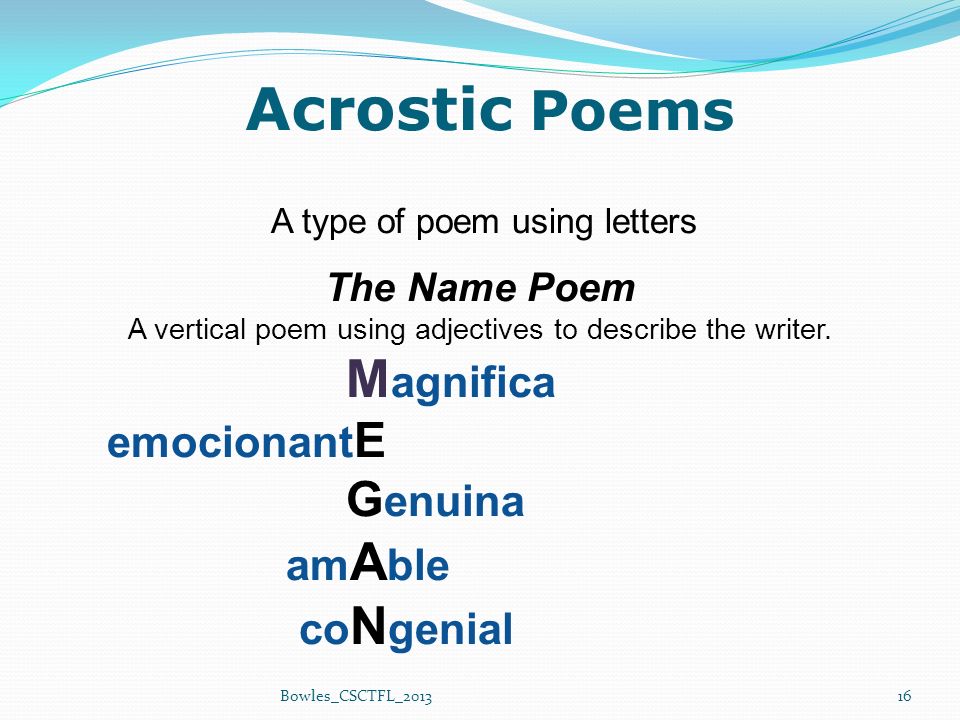 Acrostic Poems

A type of poem using letters

The Name Poem

A vertical poem using adjectives to describe the writer.

Magnifica
emocionantE
Genuina
amAble
coNgenial

Bowles_CSCTFL_2013

16